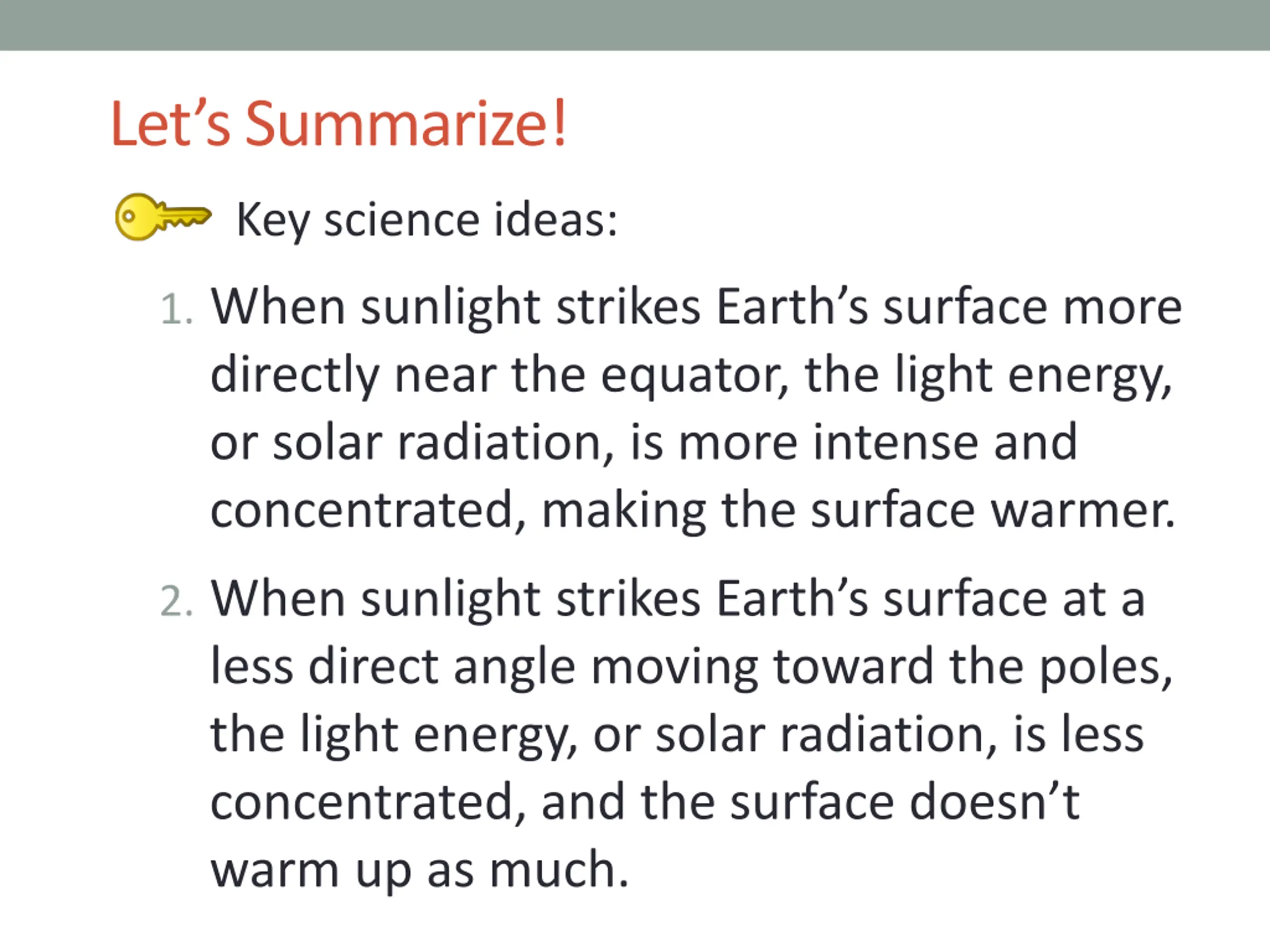 Let’s Summarize!

Key science ideas:

1. When sunlight strikes Earth’s surface more directly near the equator, the light energy, or solar radiation, is more intense and concentrated, making the surface warmer.

2. When sunlight strikes Earth’s surface at a less direct angle moving toward the poles, the light energy, or solar radiation, is less concentrated, and the surface doesn’t warm up as much.